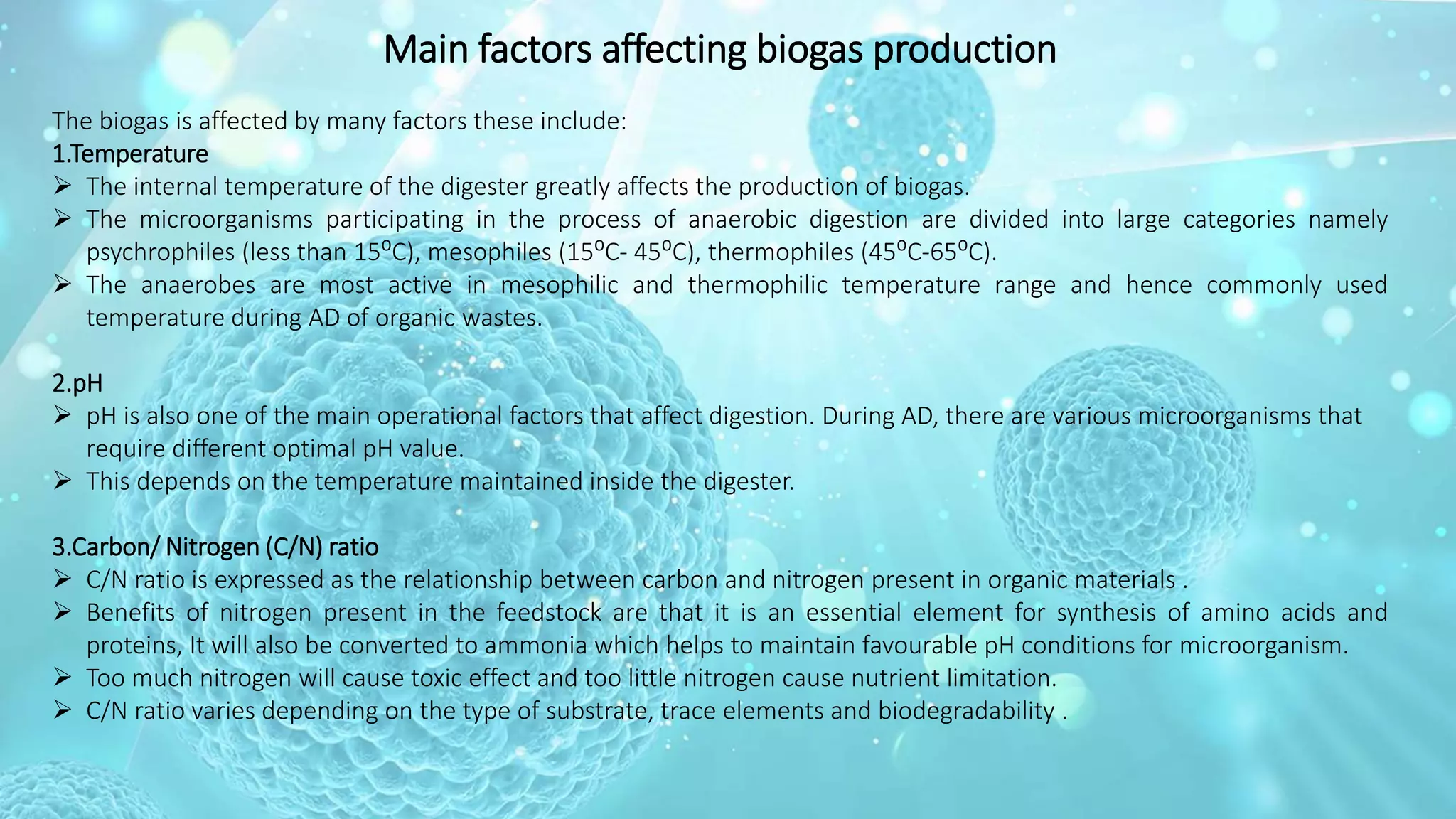 Main factors affecting biogas production

The biogas is affected by many factors these include:
1.Temperature
➢ The internal temperature of the digester greatly affects the production of biogas.
➢ The microorganisms participating in the process of anaerobic digestion are divided into large categories namely psychrophiles (less than 15⁰C), mesophiles (15⁰C- 45⁰C), thermophiles (45⁰C-65⁰C).
➢ The anaerobes are most active in mesophilic and thermophilic temperature range and hence commonly used temperature during AD of organic wastes.

2.pH
➢ pH is also one of the main operational factors that affect digestion. During AD, there are various microorganisms that require different optimal pH value.
➢ This depends on the temperature maintained inside the digester.

3.Carbon/ Nitrogen (C/N) ratio
➢ C/N ratio is expressed as the relationship between carbon and nitrogen present in organic materials .
➢ Benefits of nitrogen present in the feedstock are that it is an essential element for synthesis of amino acids and proteins, It will also be converted to ammonia which helps to maintain favourable pH conditions for microorganism.
➢ Too much nitrogen will cause toxic effect and too little nitrogen cause nutrient limitation.
➢ C/N ratio varies depending on the type of substrate, trace elements and biodegradability .